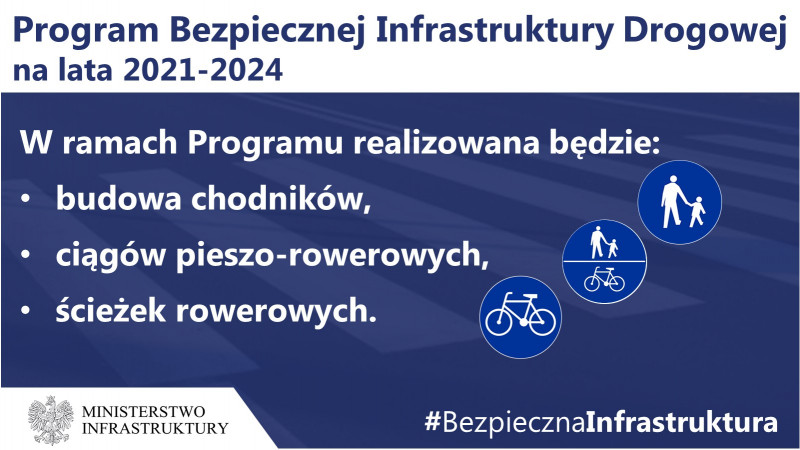 Program Bezpiecznej Infrastruktury Drogowej na lata 2021-2024

W ramach Programu realizowana będzie:

• budowa chodników,
• ciągów pieszo-rowerowych,
• ścieżek rowerowych.

MINISTERSTWO INFRASTRUKTURY

#BezpiecznaInfrastruktura